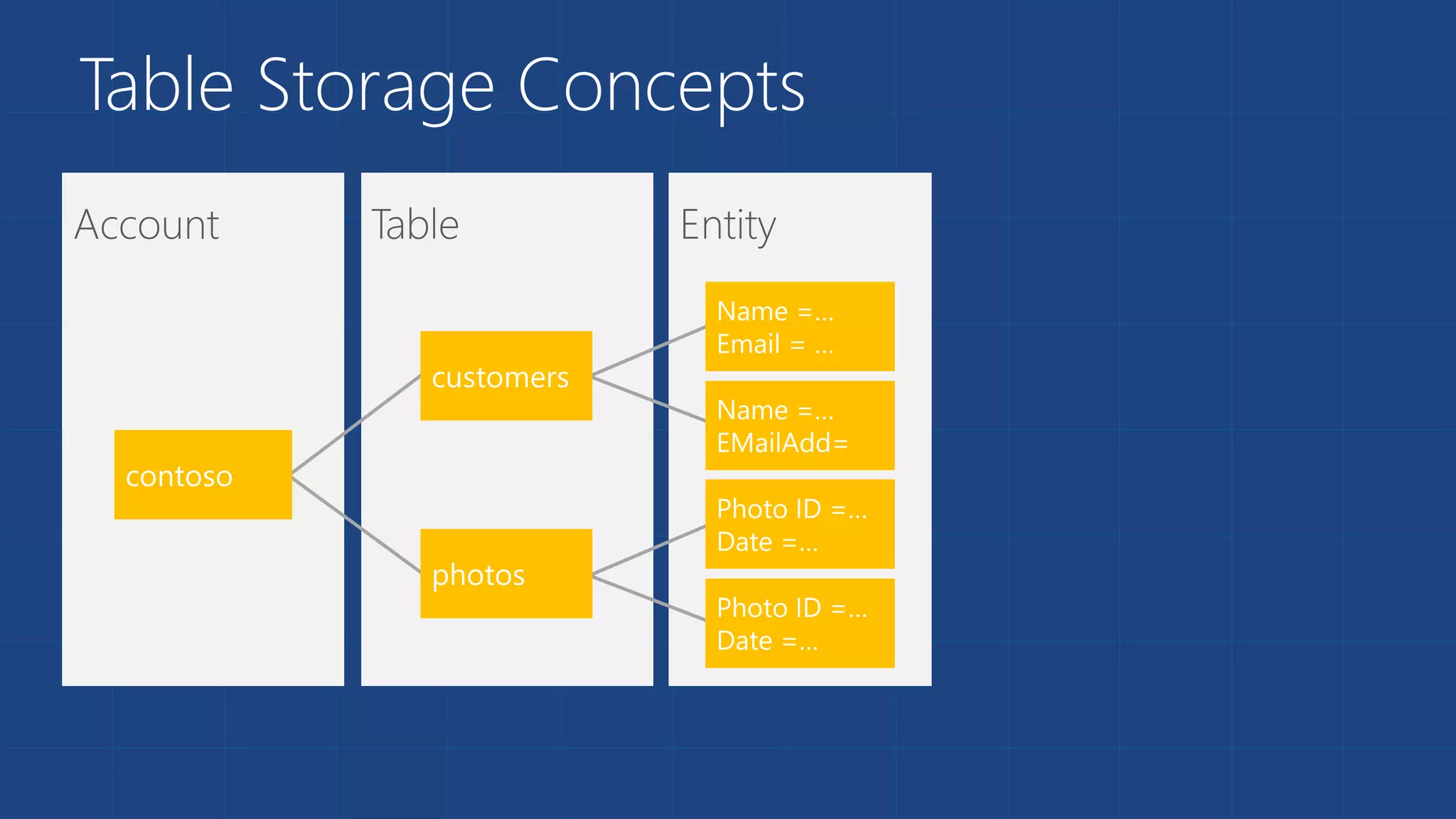 Table Storage Concepts

Account

contoso

Table

customers

photos

Entity

Name =...
Email = ...

Name =...
EMailAdd=

Photo ID =...
Date =...

Photo ID =...
Date =...